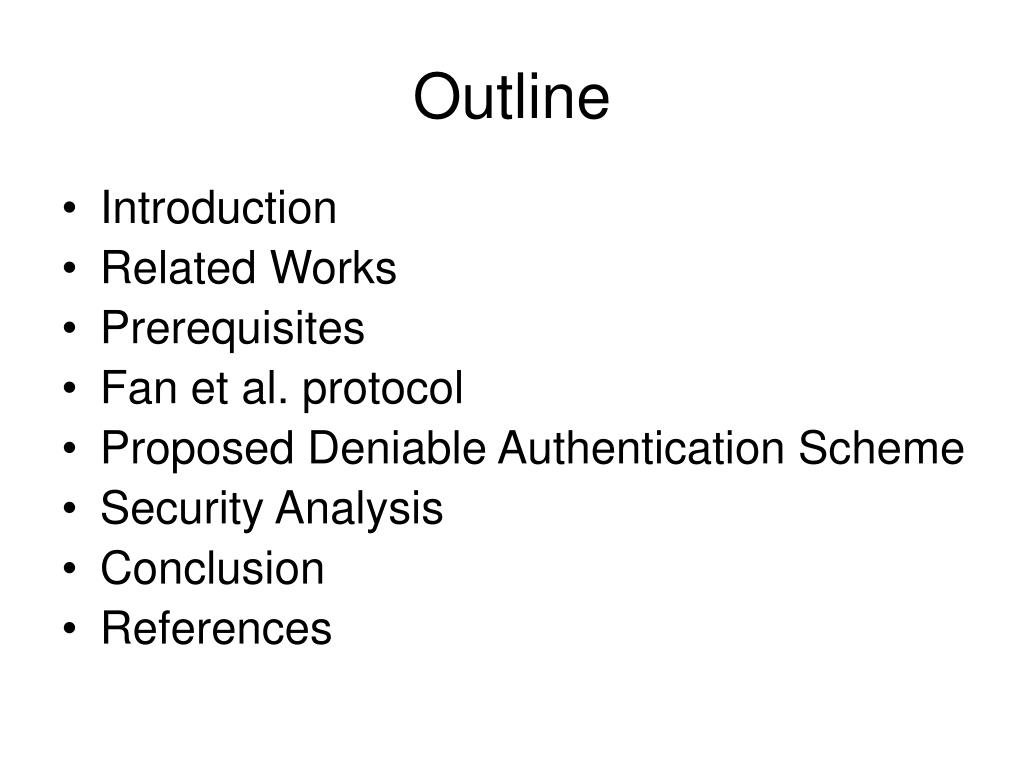 Outline

• Introduction
• Related Works
• Prerequisites
• Fan et al. protocol
• Proposed Deniable Authentication Scheme
• Security Analysis
• Conclusion
• References